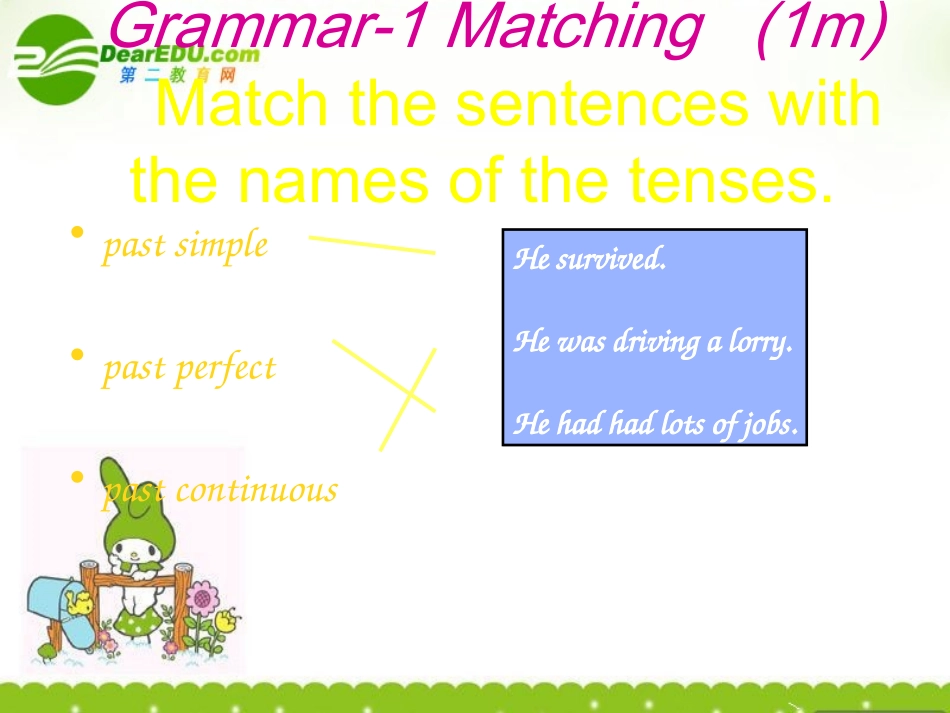 DearEDU.com
第二教育网

Grammar-1 Matching (1m)

Match the sentences with the names of the tenses.

• past simple

• past perfect

• past continuous

He survived.

He was driving a lorry.

He had had lots of jobs.